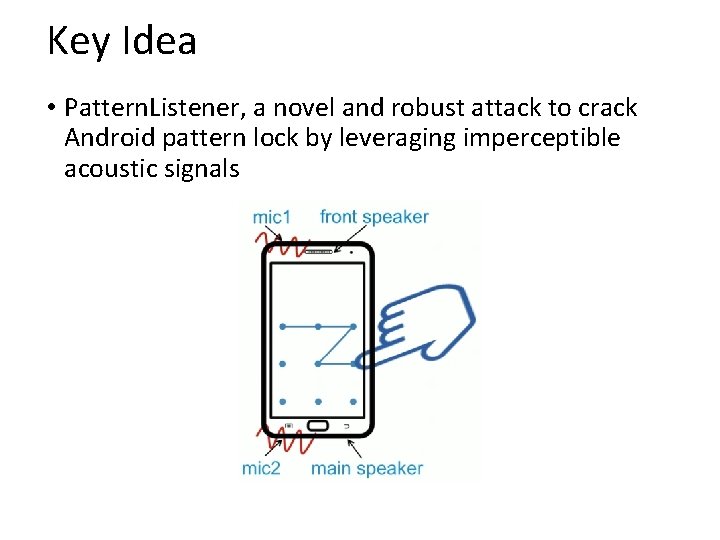 Key Idea

• PatternListener, a novel and robust attack to crack Android pattern lock by leveraging imperceptible acoustic signals

mic1
front speaker
mic2
main speaker